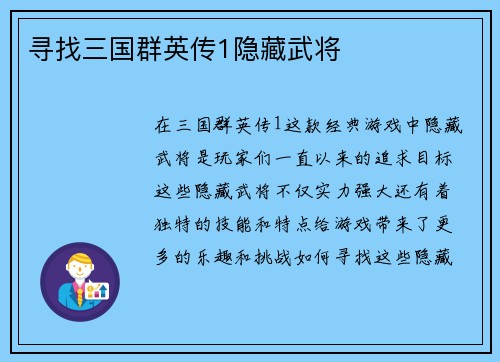 寻找三国群英传1隐藏武将

在三国群英传1这款经典游戏中隐藏武将是玩家们一直以来的追求目标这些隐藏武将不仅实力强大还有着独特的技能和特点给游戏带来了更多的乐趣和挑战如何寻找这些隐藏